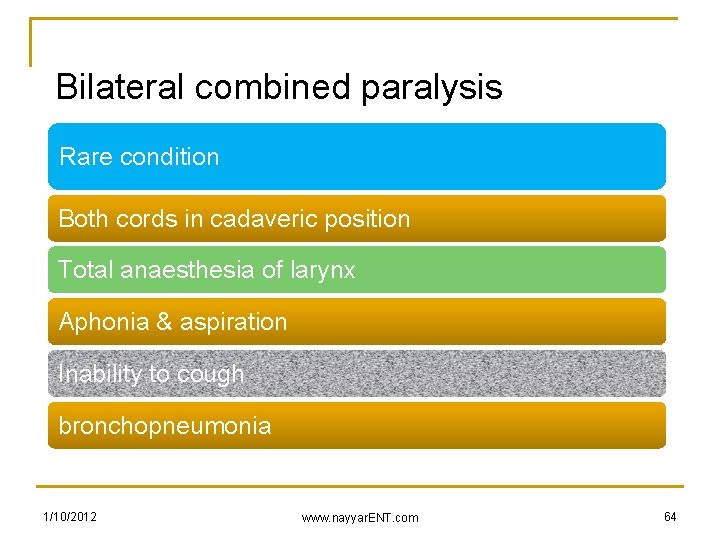 Bilateral combined paralysis

Rare condition

Both cords in cadaveric position

Total anaesthesia of larynx

Aphonia & aspiration

Inability to cough

bronchopneumonia

1/10/2012 www.nayyarENT.com 64